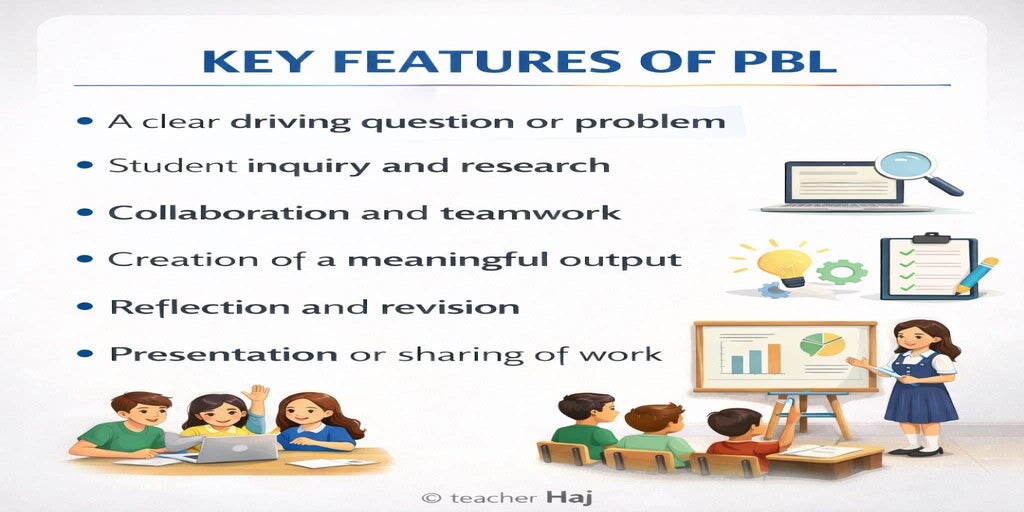 KEY FEATURES OF PBL

• A clear driving question or problem
• Student inquiry and research
• Collaboration and teamwork
• Creation of a meaningful output
• Reflection and revision
• Presentation or sharing of work

© teacher Haj